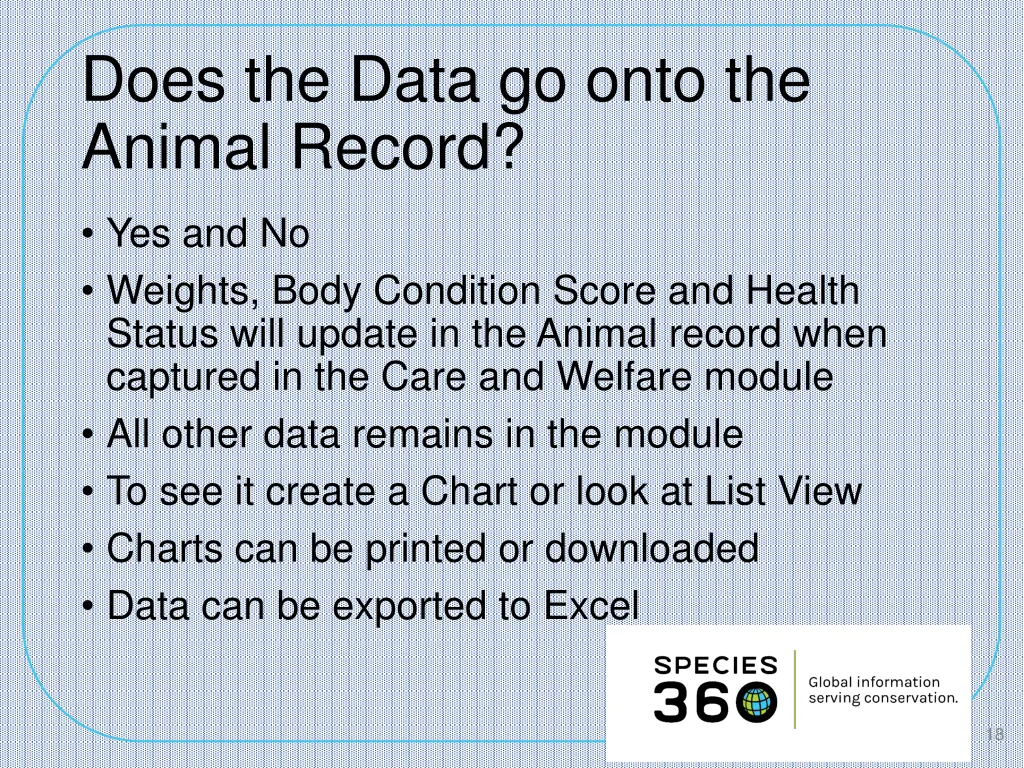 Does the Data go onto the Animal Record?

• Yes and No
• Weights, Body Condition Score and Health Status will update in the Animal record when captured in the Care and Welfare module
• All other data remains in the module
• To see it create a Chart or look at List View
• Charts can be printed or downloaded
• Data can be exported to Excel

SPECIES 360

Global information serving conservation.

18